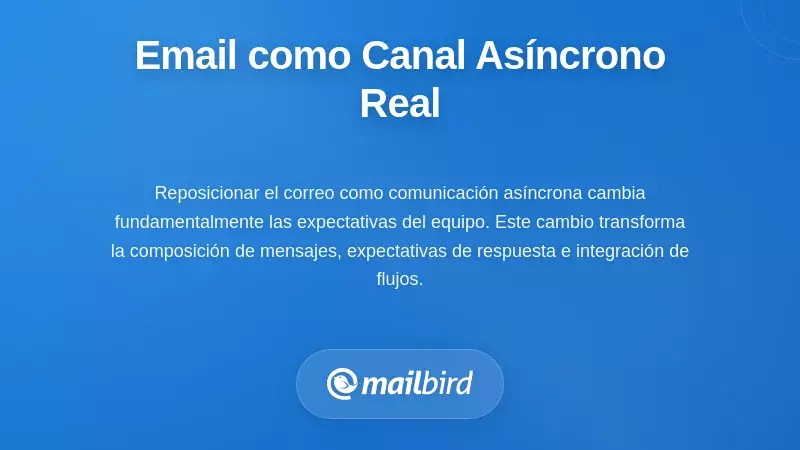 Email como Canal Asíncrono Real

Reposicionar el correo como comunicación asíncrona cambia fundamentalmente las expectativas del equipo. Este cambio transforma la composición de mensajes, expectativas de respuesta e integración de flujos.

mailbird